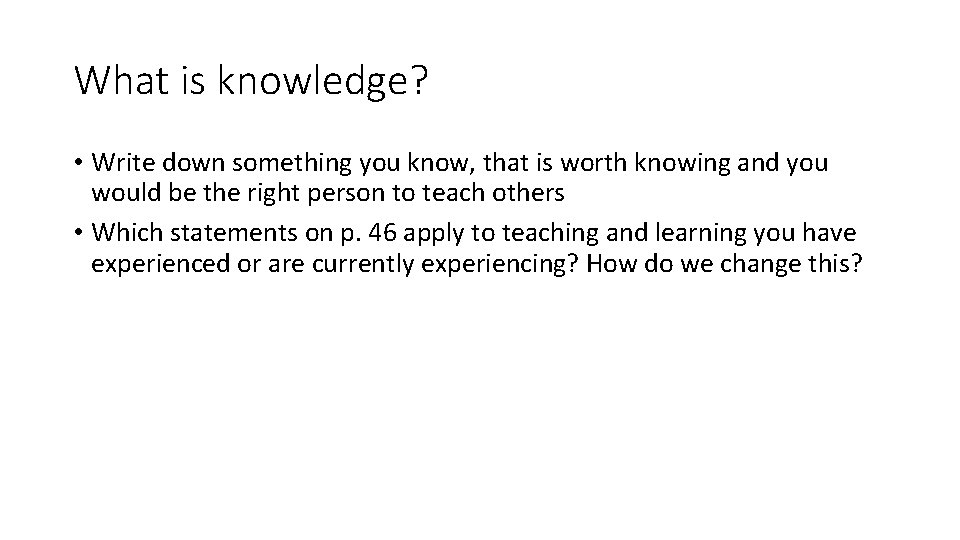 What is knowledge?

• Write down something you know, that is worth knowing and you would be the right person to teach others

• Which statements on p. 46 apply to teaching and learning you have experienced or are currently experiencing? How do we change this?